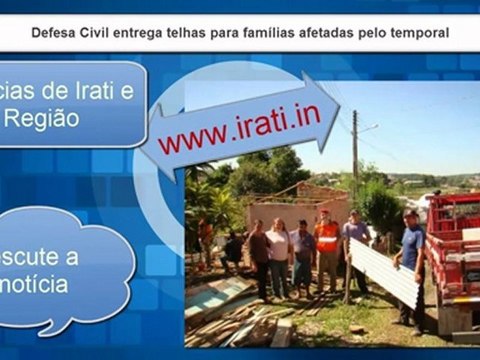 Defesa Civil entrega telhas para famílias afetadas pelo temporal

cias de Irati e Região

www.irati.in

scute a notícia